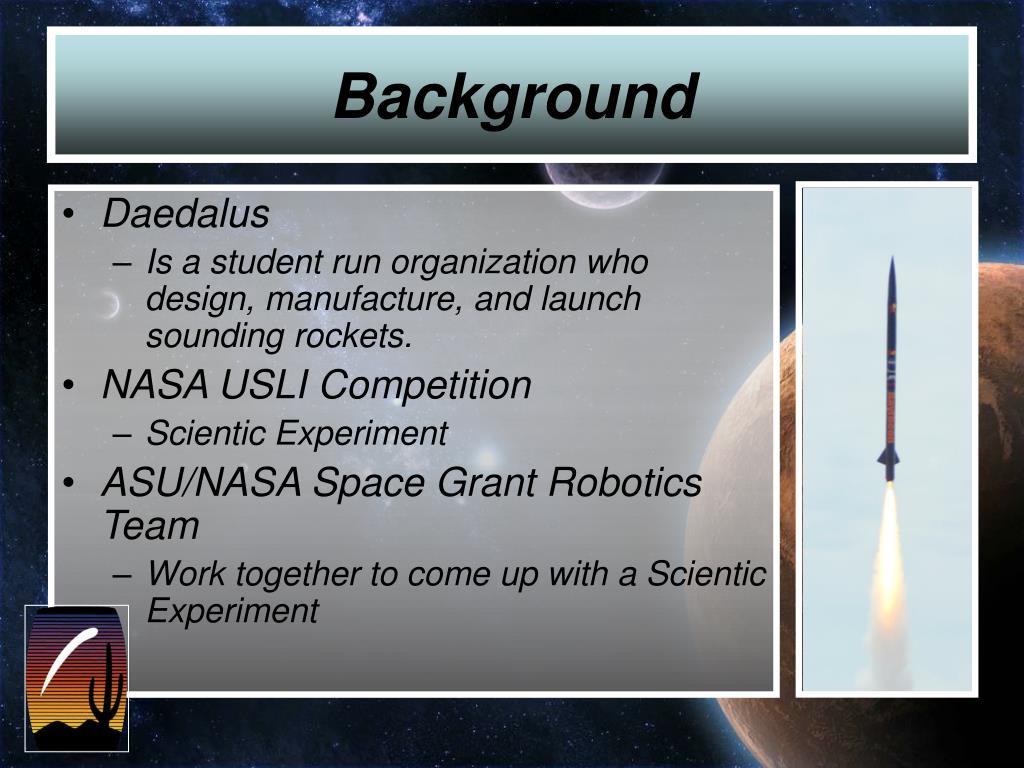 Background

• Daedalus
– Is a student run organization who design, manufacture, and launch sounding rockets.
• NASA USLI Competition
– Scientic Experiment
• ASU/NASA Space Grant Robotics Team
– Work together to come up with a Scientic Experiment